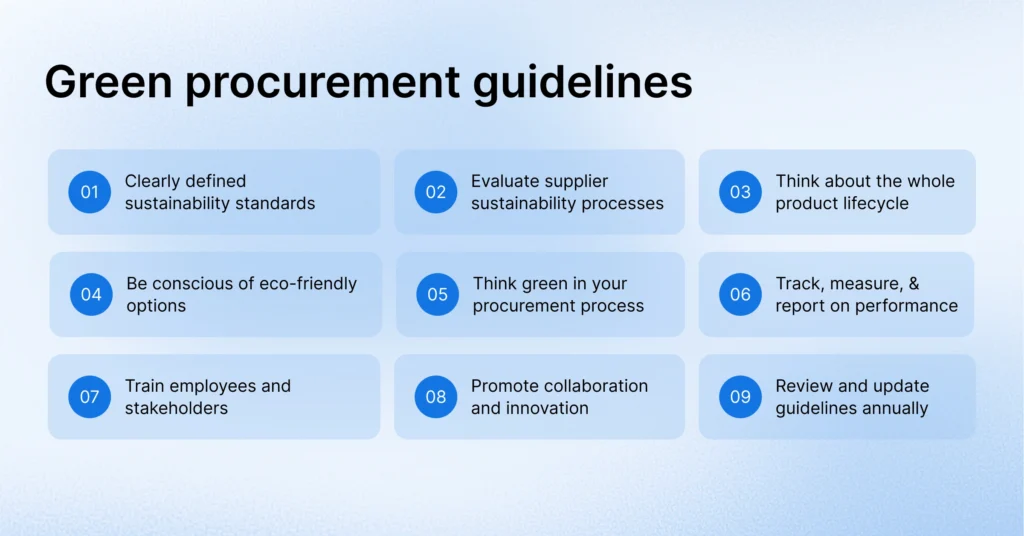 Green procurement guidelines

01 Clearly defined sustainability standards

02 Evaluate supplier sustainability processes

03 Think about the whole product lifecycle

04 Be conscious of eco-friendly options

05 Think green in your procurement process

06 Track, measure, & report on performance

07 Train employees and stakeholders

08 Promote collaboration and innovation

09 Review and update guidelines annually